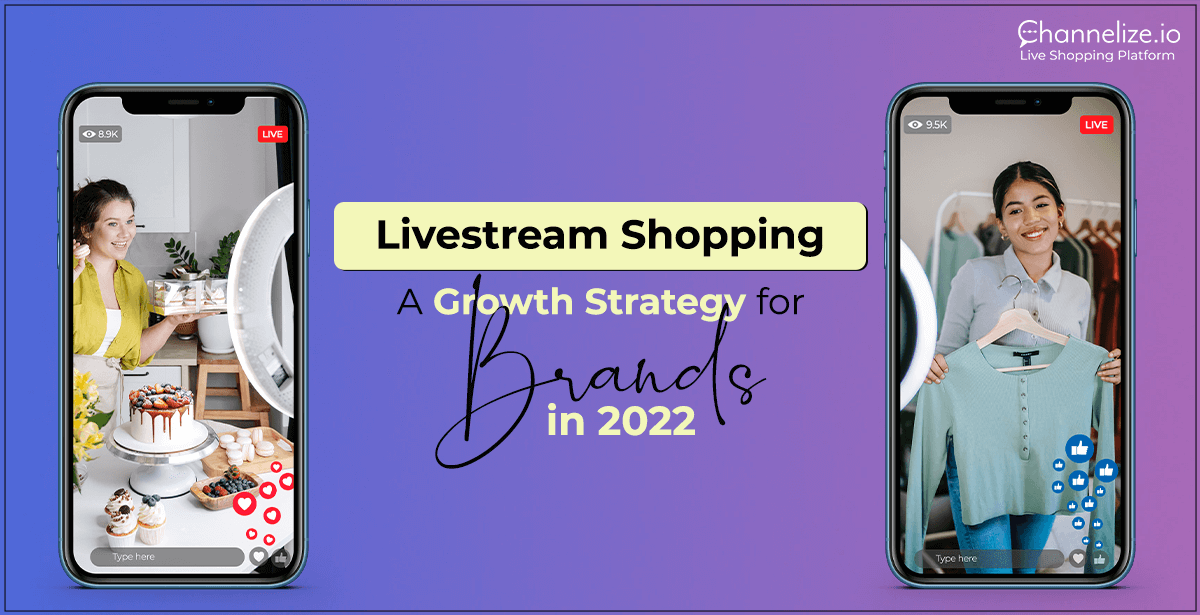 Channelize.io
Live Shopping Platform

8.9K
LIVE
Type here

Livestream Shopping
A Growth Strategy for Brands in 2022

9.5K
LIVE
Type here